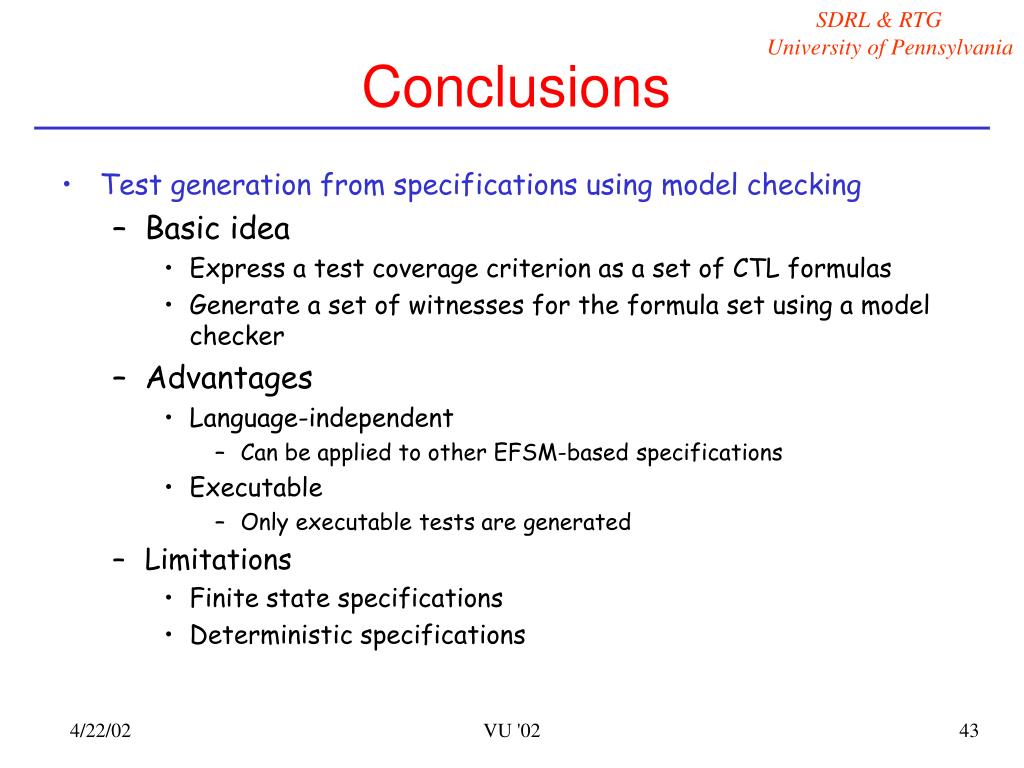 SDRL & RTG
University of Pennsylvania

Conclusions

• Test generation from specifications using model checking
– Basic idea
• Express a test coverage criterion as a set of CTL formulas
• Generate a set of witnesses for the formula set using a model checker
– Advantages
• Language-independent
– Can be applied to other EFSM-based specifications
• Executable
– Only executable tests are generated
– Limitations
• Finite state specifications
• Deterministic specifications

4/22/02

VU '02

43